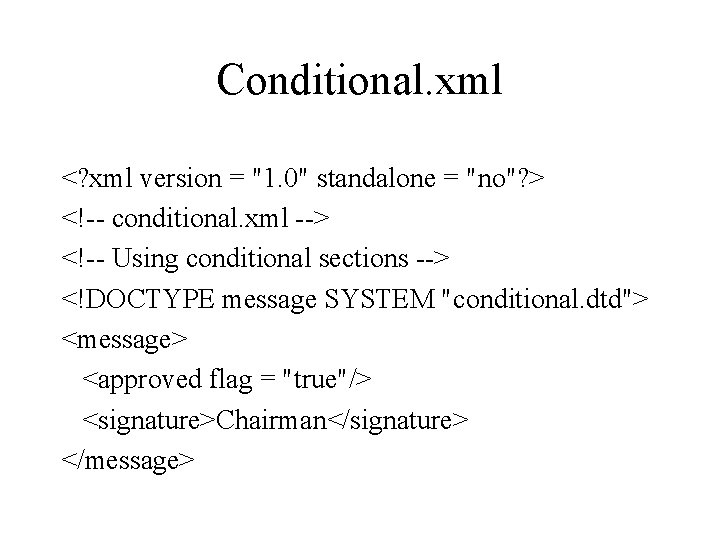 Conditional.xml

<?xml version = "1.0" standalone = "no"?>
<!-- conditional.xml -->
<!-- Using conditional sections -->
<!DOCTYPE message SYSTEM "conditional.dtd">
<message>
<approved flag = "true"/>
<signature>Chairman</signature>
</message>